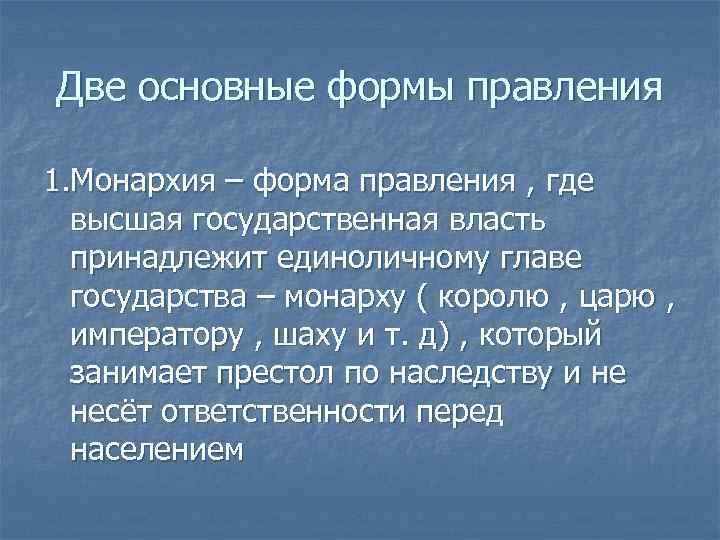 Две основные формы правления

1.Монархия – форма правления , где высшая государственная власть принадлежит единоличному главе государства – монарху ( королю , царю , императору , шаху и т. д) , который занимает престол по наследству и не несёт ответственности перед населением